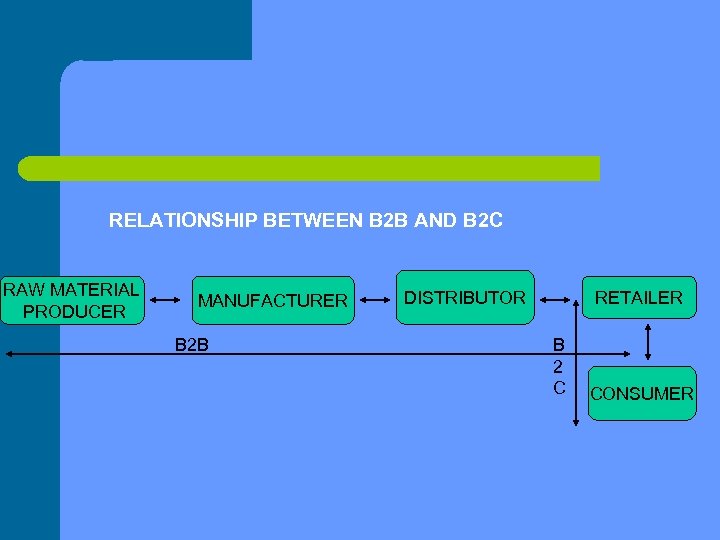 RELATIONSHIP BETWEEN B2B AND B2C

RAW MATERIAL PRODUCER

MANUFACTURER

DISTRIBUTOR

RETAILER

B2B

B
2
C

CONSUMER